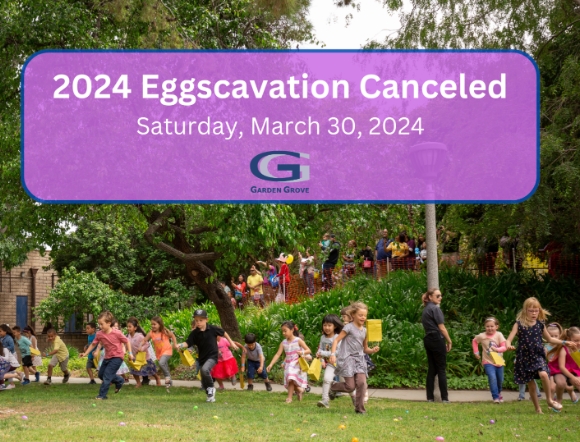 2024 Eggscavation Canceled

Saturday, March 30, 2024

G

GARDEN GROVE